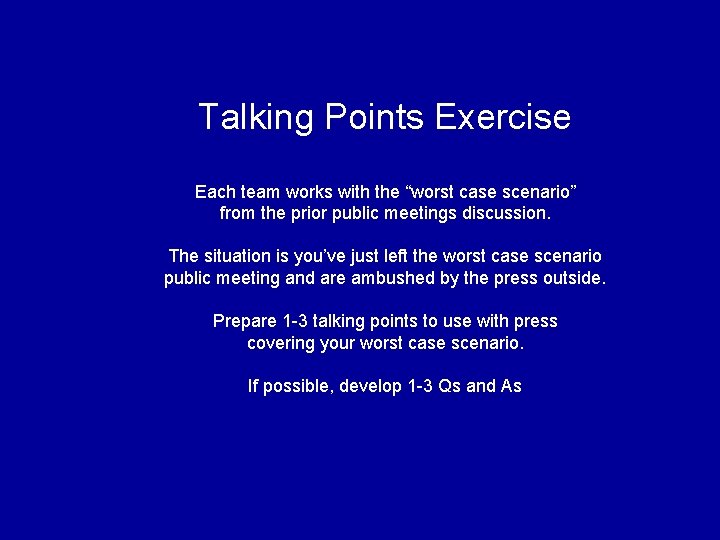 Talking Points Exercise

Each team works with the “worst case scenario” from the prior public meetings discussion.

The situation is you’ve just left the worst case scenario public meeting and are ambushed by the press outside.

Prepare 1-3 talking points to use with press covering your worst case scenario.

If possible, develop 1-3 Qs and As